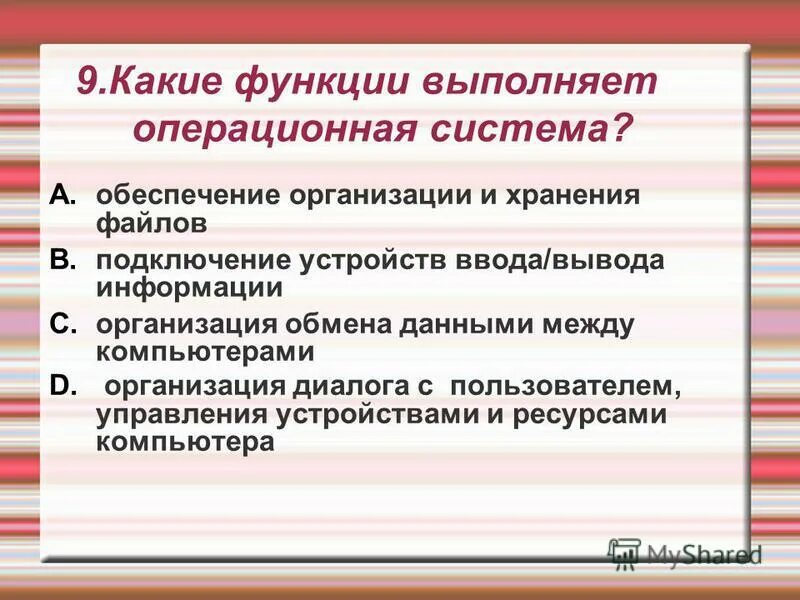 9.Какие функции выполняет операционная система?

A. обеспечение организации и хранения файлов

B. подключение устройств ввода/вывода информации

C. организация обмена данными между компьютерами

D. организация диалога с пользователем, управления устройствами и ресурсами компьютера

MyShared